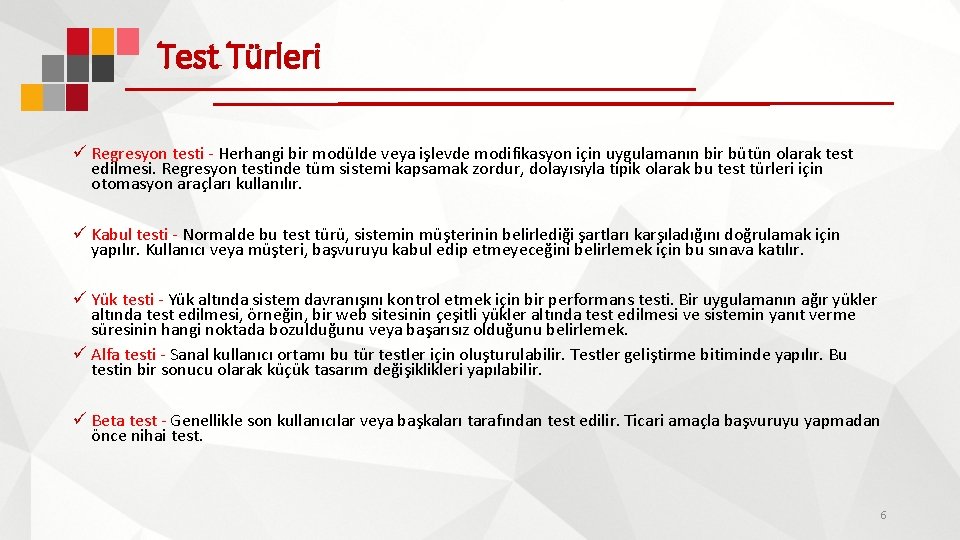 Test Türleri

✓ Regresyon testi - Herhangi bir modülde veya işlevde modifikasyon için uygulamanın bir bütün olarak test edilmesi. Regresyon testinde tüm sistemi kapsamak zordur, dolayısıyla tipik olarak bu test türleri için otomasyon araçları kullanılır.

✓ Kabul testi - Normalde bu test türü, sistemin müşterinin belirlediği şartları karşıladığını doğrulamak için yapılır. Kullanıcı veya müşteri, başvuruyu kabul edip etmeyeceğini belirlemek için bu sınava katılır.

✓ Yük testi - Yük altında sistem davranışını kontrol etmek için bir performans testi. Bir uygulamanın ağır yükler altında test edilmesi, örneğin, bir web sitesinin çeşitli yükler altında test edilmesi ve sistemin yanıt verme süresinin hangi noktada bozulduğunu veya başarısız olduğunu belirlemek.

✓ Alfa testi - Sanal kullanıcı ortamı bu tür testler için oluşturulabilir. Testler geliştirme bitiminde yapılır. Bu testin bir sonucu olarak küçük tasarım değişiklikleri yapılabilir.

✓ Beta test - Genellikle son kullanıcılar veya başkaları tarafından test edilir. Ticari amaçla başvuruyu yapmadan önce nihai test.

6